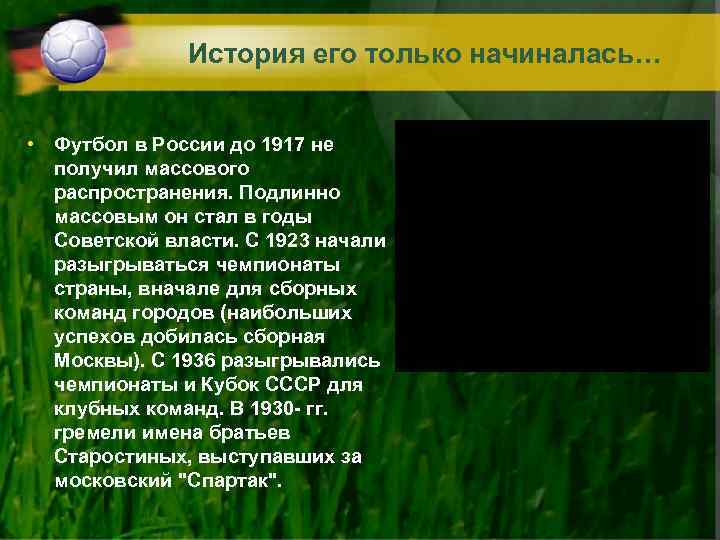 История его только начиналась…

• Футбол в России до 1917 не получил массового распространения. Подлинно массовым он стал в годы Советской власти. С 1923 начали разыгрываться чемпионаты страны, вначале для сборных команд городов (наибольших успехов добилась сборная Москвы). С 1936 разыгрывались чемпионаты и Кубок СССР для клубных команд. В 1930- гг. гремели имена братьев Старостиных, выступавших за московский "Спартак".